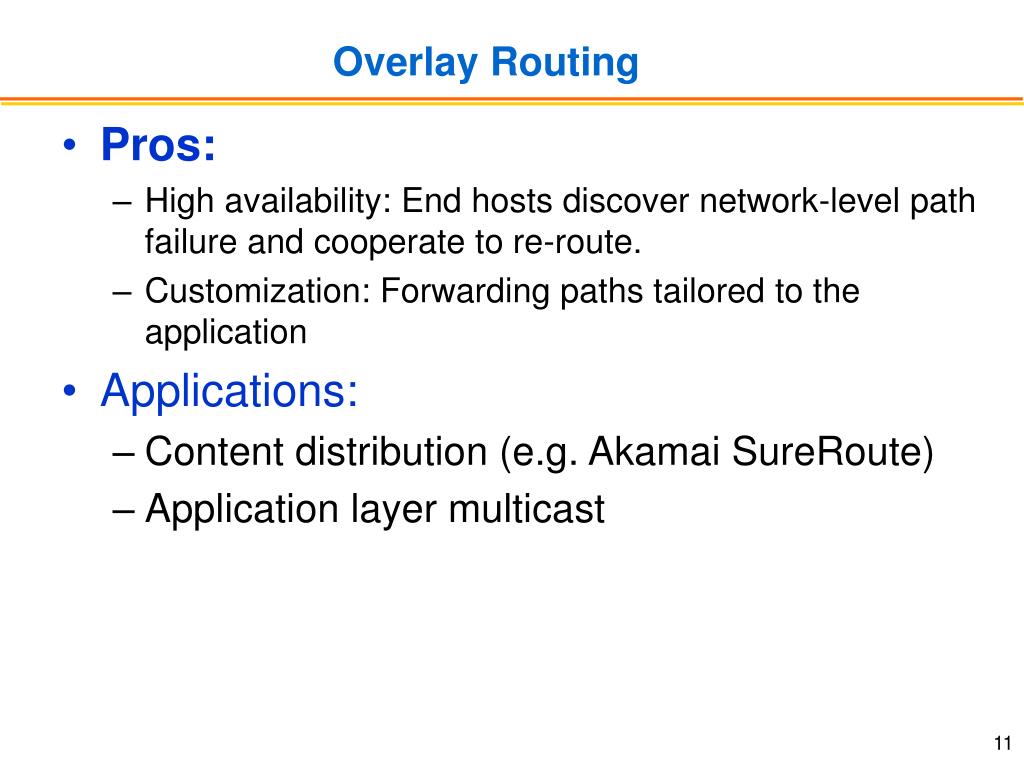 Overlay Routing

• Pros:
– High availability: End hosts discover network-level path failure and cooperate to re-route.
– Customization: Forwarding paths tailored to the application

• Applications:
– Content distribution (e.g. Akamai SureRoute)
– Application layer multicast

11